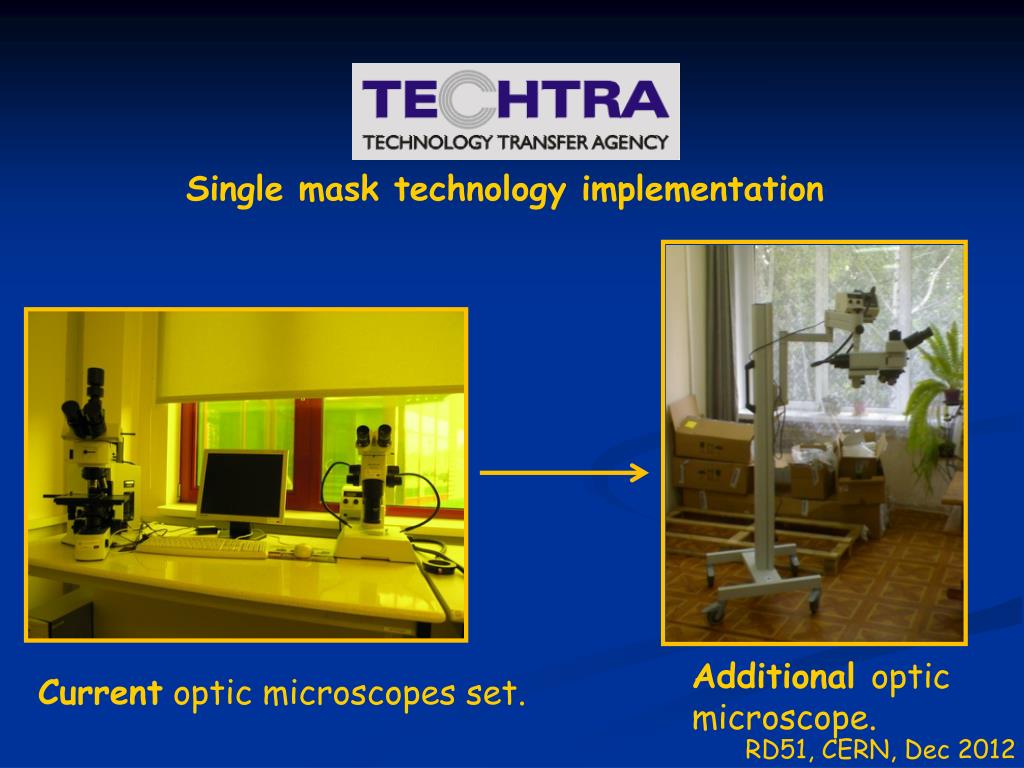 TECHTRA
TECHNOLOGY TRANSFER AGENCY

Single mask technology implementation

Current optic microscopes set.

Additional optic microscope.

RD51, CERN, Dec 2012